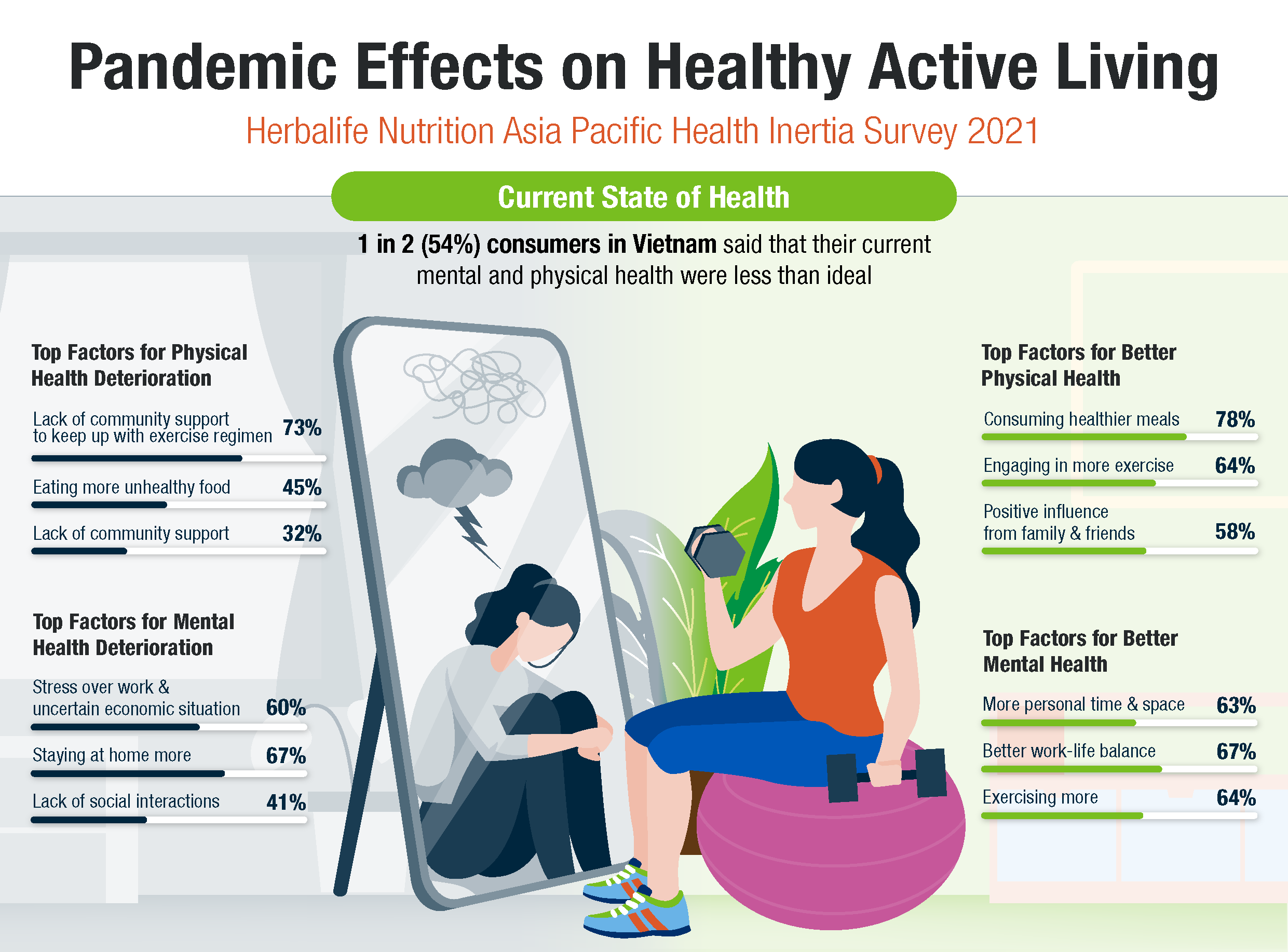 Pandemic Effects on Healthy Active Living

Herbalife Nutrition Asia Pacific Health Inertia Survey 2021

Current State of Health

1 in 2 (54%) consumers in Vietnam said that their current mental and physical health were less than ideal

Top Factors for Physical Health Deterioration

Lack of community support to keep up with exercise regimen 73%

Eating more unhealthy food 45%

Lack of community support 32%

Top Factors for Mental Health Deterioration

Stress over work & uncertain economic situation 60%

Staying at home more 67%

Lack of social interactions 41%

Top Factors for Better Physical Health

Consuming healthier meals 78%

Engaging in more exercise 64%

Positive influence from family & friends 58%

Top Factors for Better Mental Health

More personal time & space 63%

Better work-life balance 67%

Exercising more 64%